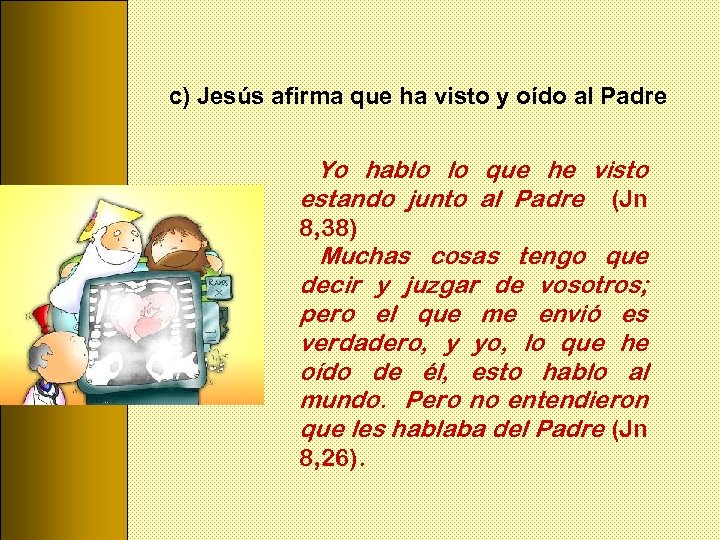 c) Jesús afirma que ha visto y oído al Padre

Yo hablo lo que he visto estando junto al Padre (Jn 8,38)

Muchas cosas tengo que decir y juzgar de vosotros; pero el que me envió es verdadero, y yo, lo que he oído de él, esto hablo al mundo. Pero no entendieron que les hablaba del Padre (Jn 8,26).

RAYOS X